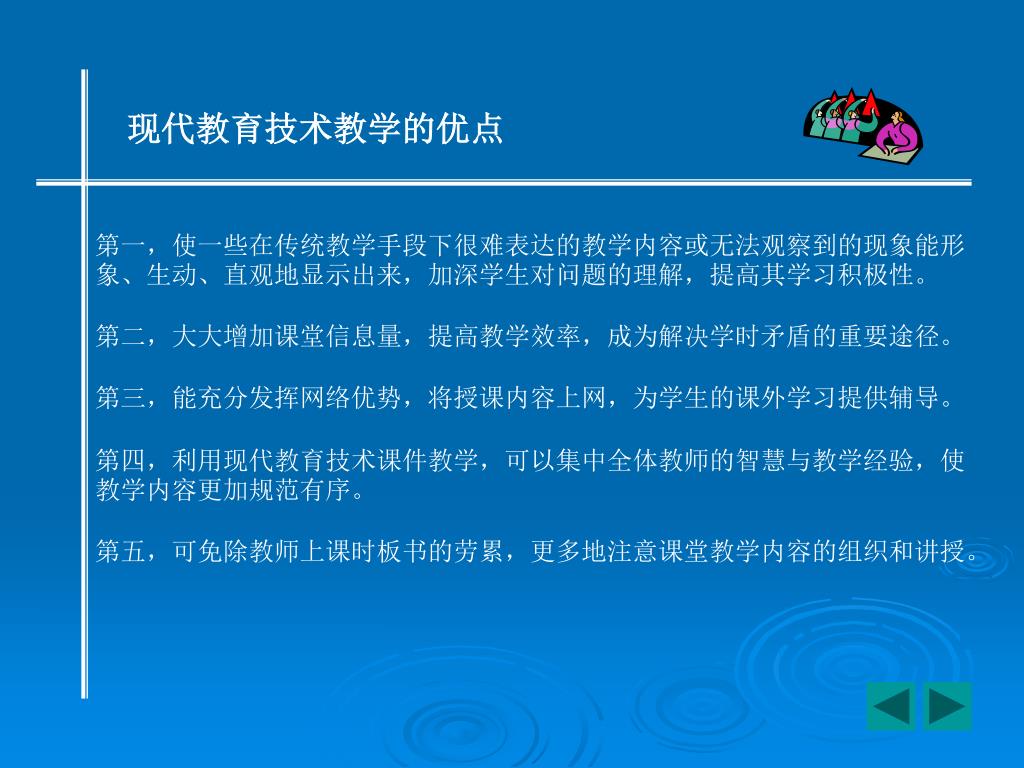 现代教育技术教学的优点

第一，使一些在传统教学手段下很难表达的教学内容或无法观察到的现象能形象、生动、直观地显示出来，加深学生对问题的理解，提高其学习积极性。

第二，大大增加课堂信息量，提高教学效率，成为解决学时矛盾的重要途径。

第三，能充分发挥网络优势，将授课内容上网，为学生的课外学习提供辅导。

第四，利用现代教育技术课件教学，可以集中全体教师的智慧与教学经验，使教学内容更加规范有序。

第五，可免除教师上课时板书的劳累，更多地注意课堂教学内容的组织和讲授。